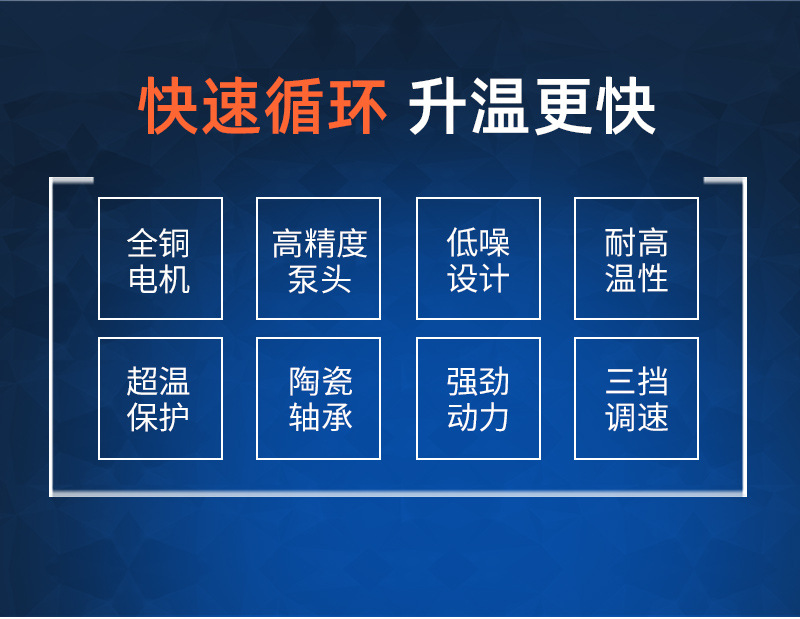 快速循环 升温更快

全铜电机

高精度泵头

低噪设计

耐高温性

超温保护

陶瓷轴承

强劲动力

三挡调速